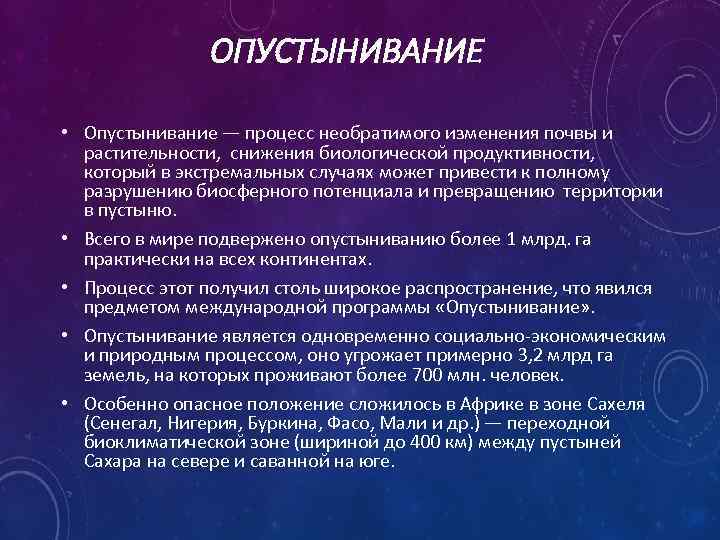 ОПУСТЫНИВАНИЕ

• Опустынивание — процесс необратимого изменения почвы и растительности, снижения биологической продуктивности, который в экстремальных случаях может привести к полному разрушению биосферного потенциала и превращению территории в пустыню.

• Всего в мире подвержено опустыниванию более 1 млрд. га практически на всех континентах.

• Процесс этот получил столь широкое распространение, что явился предметом международной программы «Опустынивание».

• Опустынивание является одновременно социально-экономическим и природным процессом, оно угрожает примерно 3,2 млрд га земель, на которых проживают более 700 млн. человек.

• Особенно опасное положение сложилось в Африке в зоне Сахеля (Сенегал, Нигерия, Буркина, Фасо, Мали и др.) — переходной биоклиматической зоне (шириной до 400 км) между пустыней Сахара на севере и саванной на юге.